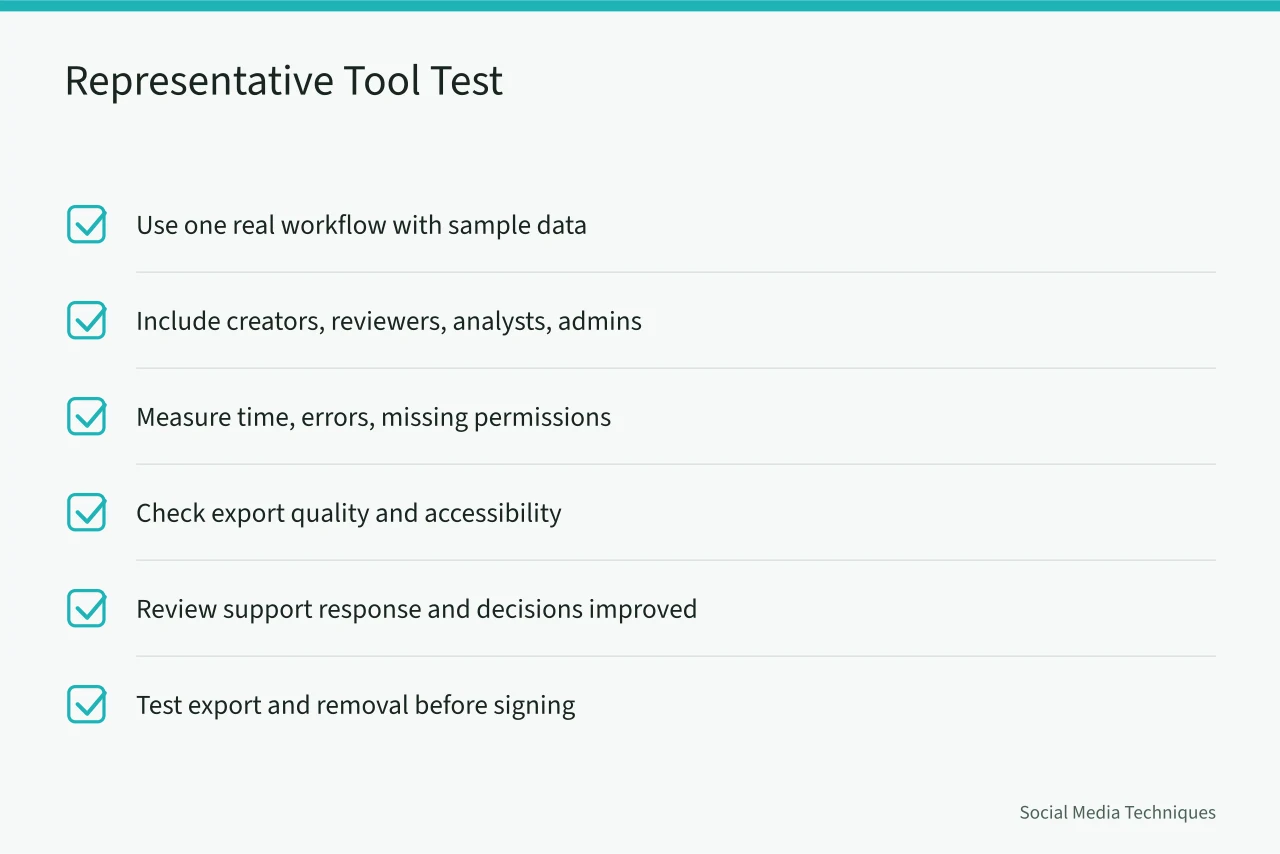 Representative Tool Test

Use one real workflow with sample data

Include creators, reviewers, analysts, admins

Measure time, errors, missing permissions

Check export quality and accessibility

Review support response and decisions improved

Test export and removal before signing

Social Media Techniques